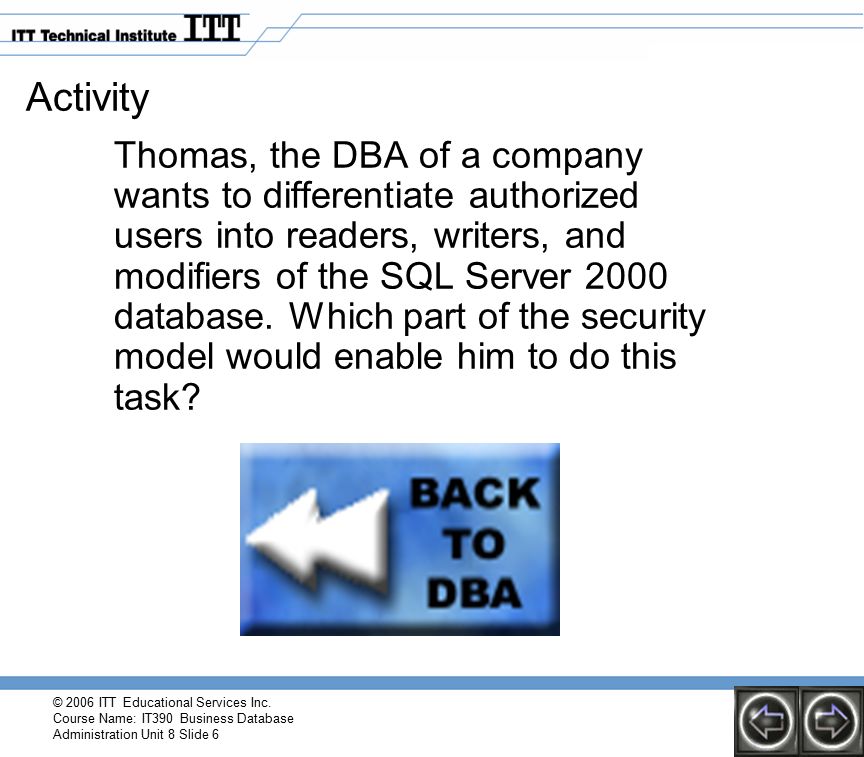 ITT Technical Institute ITT

Activity

Thomas, the DBA of a company wants to differentiate authorized users into readers, writers, and modifiers of the SQL Server 2000 database. Which part of the security model would enable him to do this task?

BACK TO DBA

© 2006 ITT Educational Services Inc.
Course Name: IT390 Business Database Administration Unit 8 Slide 6